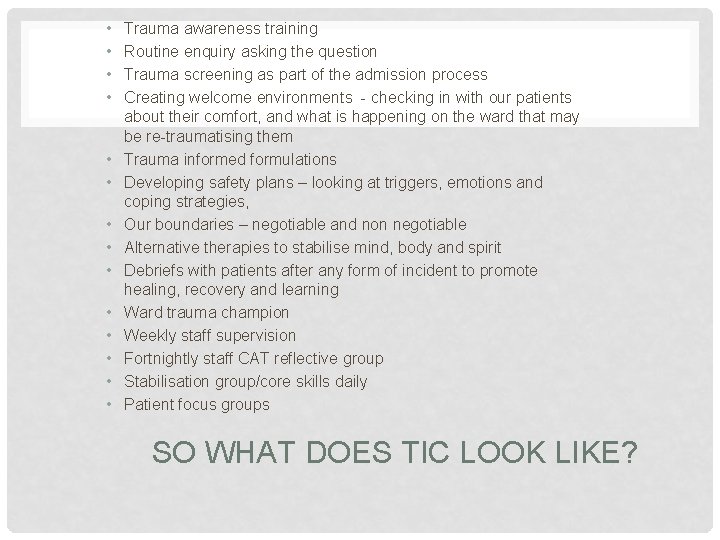 • Trauma awareness training
• Routine enquiry asking the question
• Trauma screening as part of the admission process
• Creating welcome environments - checking in with our patients about their comfort, and what is happening on the ward that may be re-traumatising them
• Trauma informed formulations
• Developing safety plans – looking at triggers, emotions and coping strategies,
• Our boundaries – negotiable and non negotiable
• Alternative therapies to stabilise mind, body and spirit
• Debriefs with patients after any form of incident to promote healing, recovery and learning
• Ward trauma champion
• Weekly staff supervision
• Fortnightly staff CAT reflective group
• Stabilisation group/core skills daily
• Patient focus groups

SO WHAT DOES TIC LOOK LIKE?